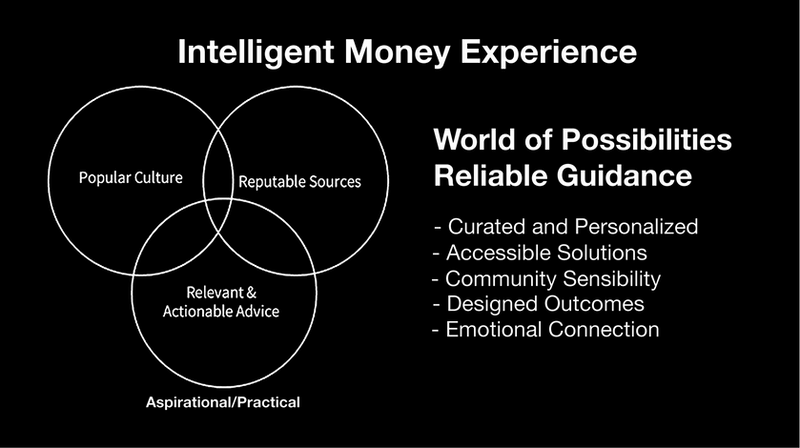 Intelligent Money Experience

Popular Culture

Reputable Sources

Relevant & Actionable Advice

Aspirational/Practical

World of Possibilities
Reliable Guidance

- Curated and Personalized
- Accessible Solutions
- Community Sensibility
- Designed Outcomes
- Emotional Connection